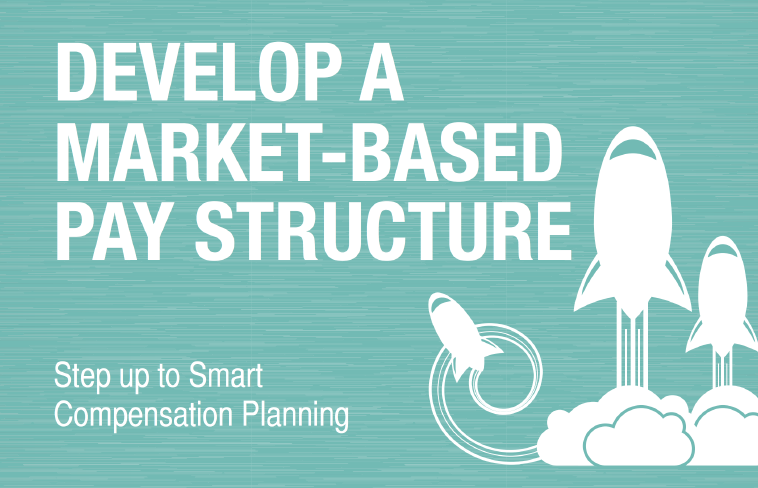 DEVELOP A MARKET-BASED PAY STRUCTURE

Step up to Smart Compensation Planning